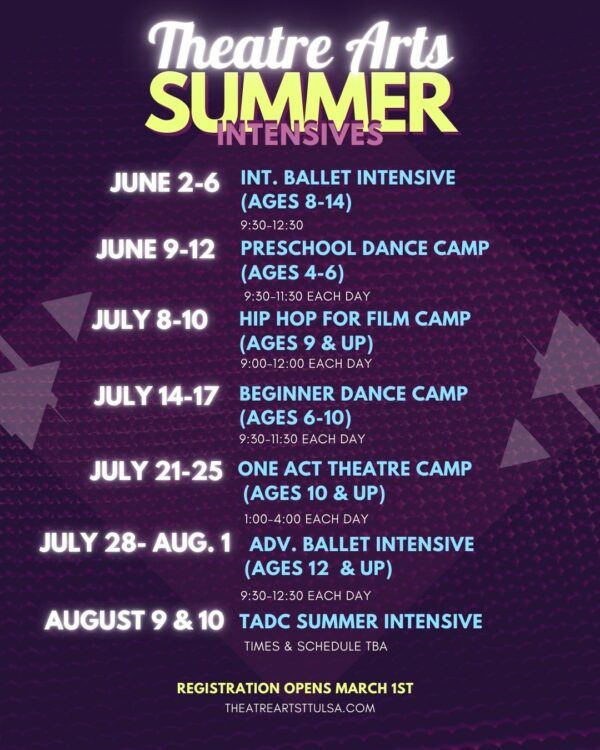 Theatre Arts
SUMMER
INTENSIVES

JUNE 2-6 INT. BALLET INTENSIVE (AGES 8-14)
9:30-12:30

JUNE 9-12 PRESCHOOL DANCE CAMP (AGES 4-6)
9:30-11:30 EACH DAY

JULY 8-10 HIP HOP FOR FILM CAMP (AGES 9 & UP)
9:00-12:00 EACH DAY

JULY 14-17 BEGINNER DANCE CAMP (AGES 6-10)
9:30-11:30 EACH DAY

JULY 21-25 ONE ACT THEATRE CAMP (AGES 10 & UP)
1:00-4:00 EACH DAY

JULY 28- AUG. 1 ADV. BALLET INTENSIVE (AGES 12 & UP)
9:30-12:30 EACH DAY

AUGUST 9 & 10 TADC SUMMER INTENSIVE
TIMES & SCHEDULE TBA

REGISTRATION OPENS MARCH 1ST
THEATREARTSTTULSA.COM